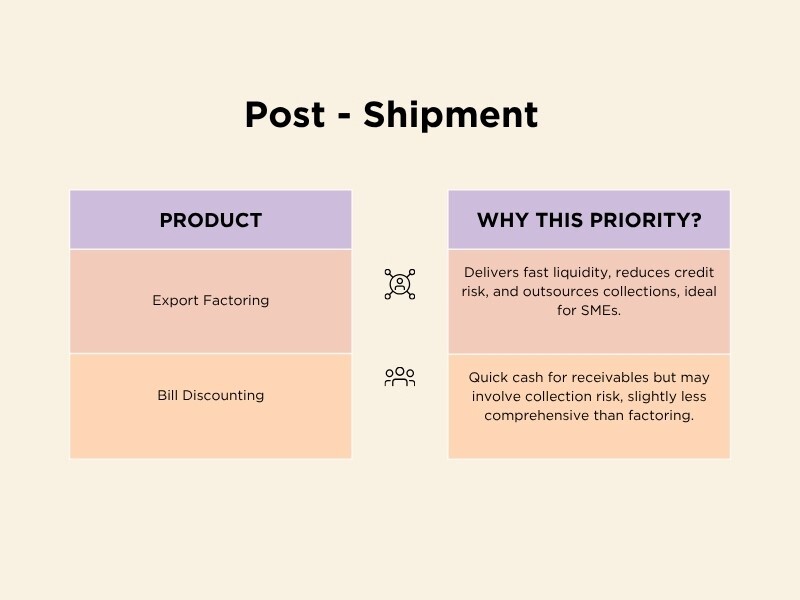 Post - Shipment

| PRODUCT | WHY THIS PRIORITY? |
|---|---|
| Export Factoring | Delivers fast liquidity, reduces credit risk, and outsources collections, ideal for SMEs. |
| Bill Discounting | Quick cash for receivables but may involve collection risk, slightly less comprehensive than factoring. |